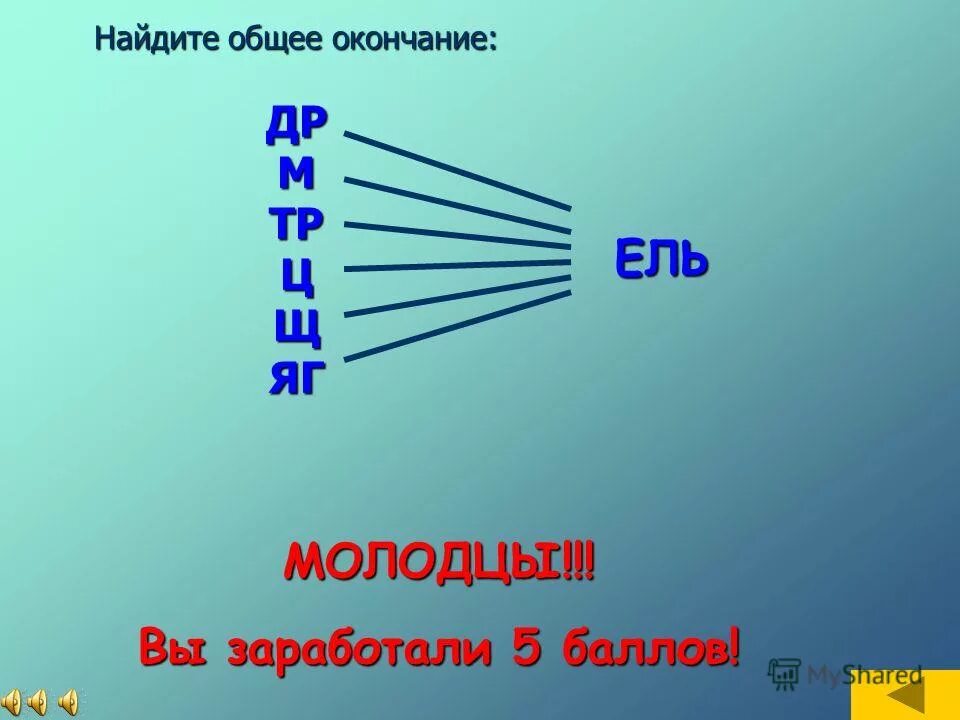 Найдите общее окончание:

ДР
М
ТР
Ц
Щ
ЯГ

ЕЛЬ

МОЛОДЦЫ!!!

Вы заработали 5 баллов!

MyShared